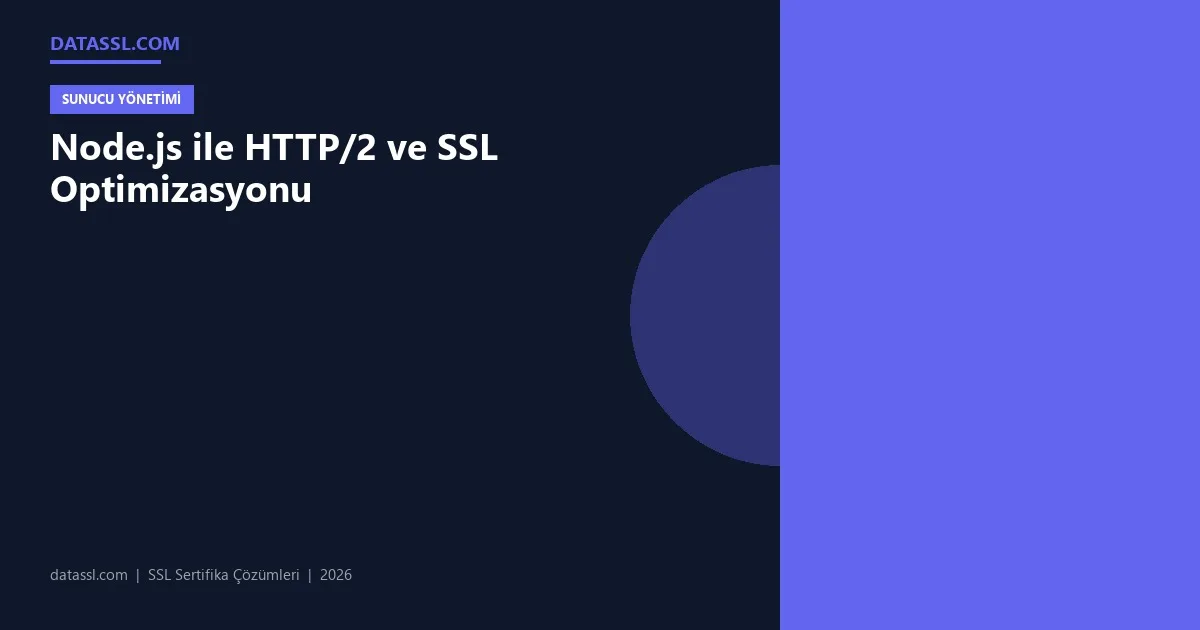 DATASSL.COM

SUNUCU YÖNETİMİ

Node.js ile HTTP/2 ve SSL Optimizasyonu

datassl.com | SSL Sertifika Çözümleri | 2026